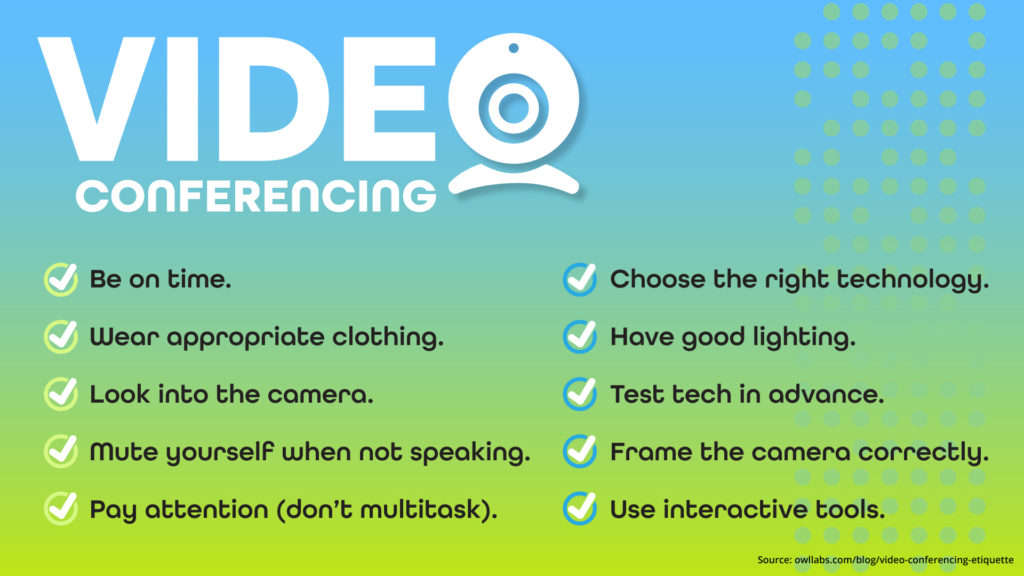 VIDEO
CONFERENCING

Be on time.

Wear appropriate clothing.

Look into the camera.

Mute yourself when not speaking.

Pay attention (don't multitask).

Choose the right technology.

Have good lighting.

Test tech in advance.

Frame the camera correctly.

Use interactive tools.

Source: owllabs.com/blog/video-conferencing-etiquette